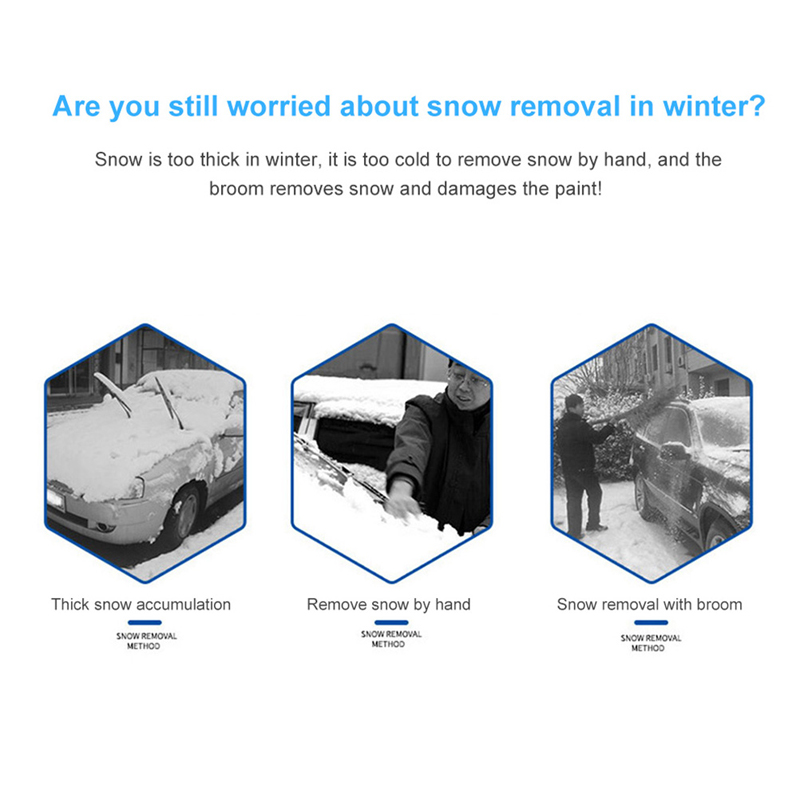 Are you still worried about snow removal in winter?

Snow is too thick in winter, it is too cold to remove snow by hand, and the broom removes snow and damages the paint!

Thick snow accumulation

SNOW REMOVAL METHOD

Remove snow by hand

SNOW REMOVAL METHOD

Snow removal with broom

SNOW REMOVAL METHOD